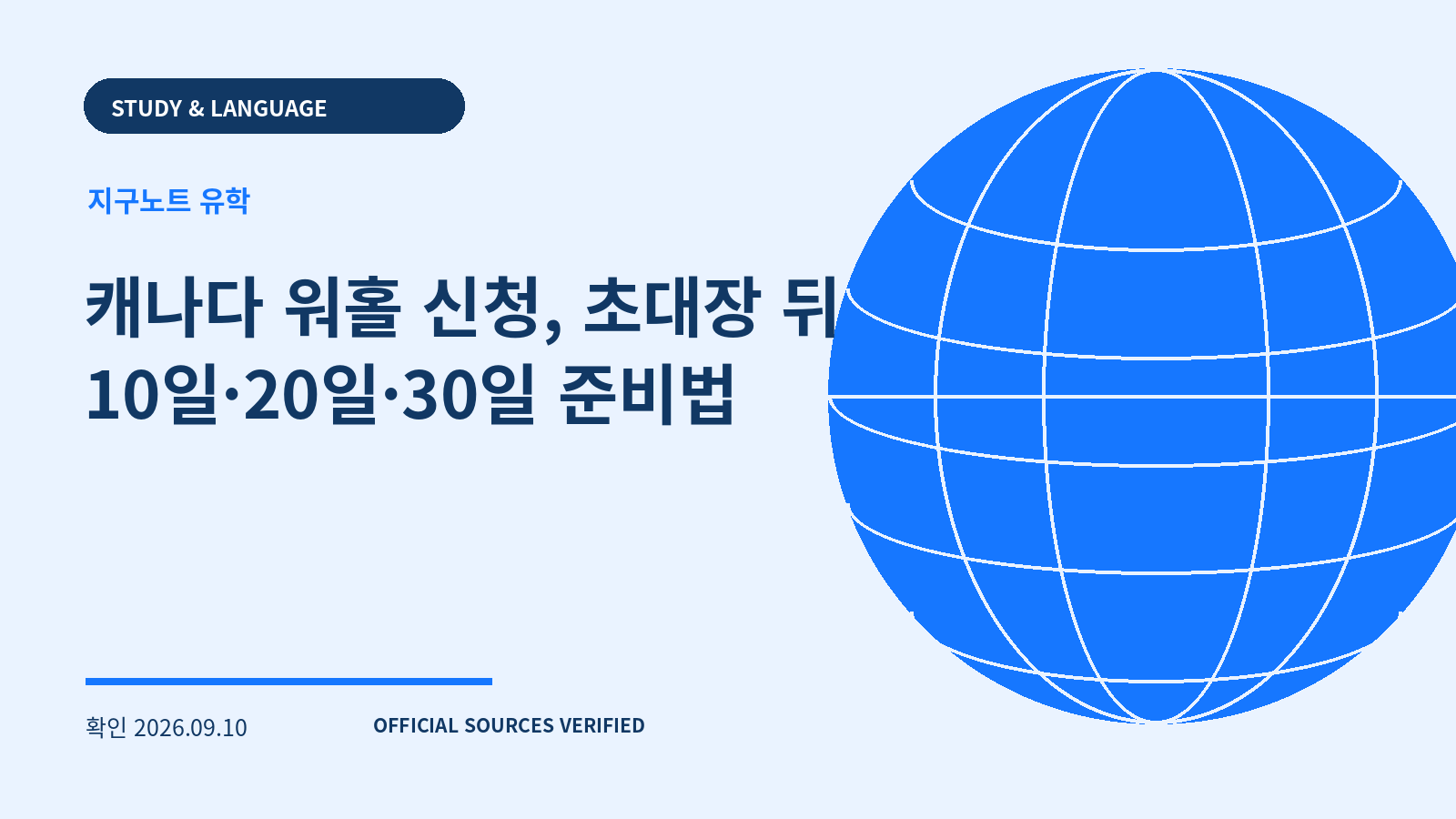 STUDY & LANGUAGE

지구노트 유학

캐나다 워홀 신청, 초대장 뒤 10일·20일·30일 준비법

확인 2026.09.10

OFFICIAL SOURCES VERIFIED